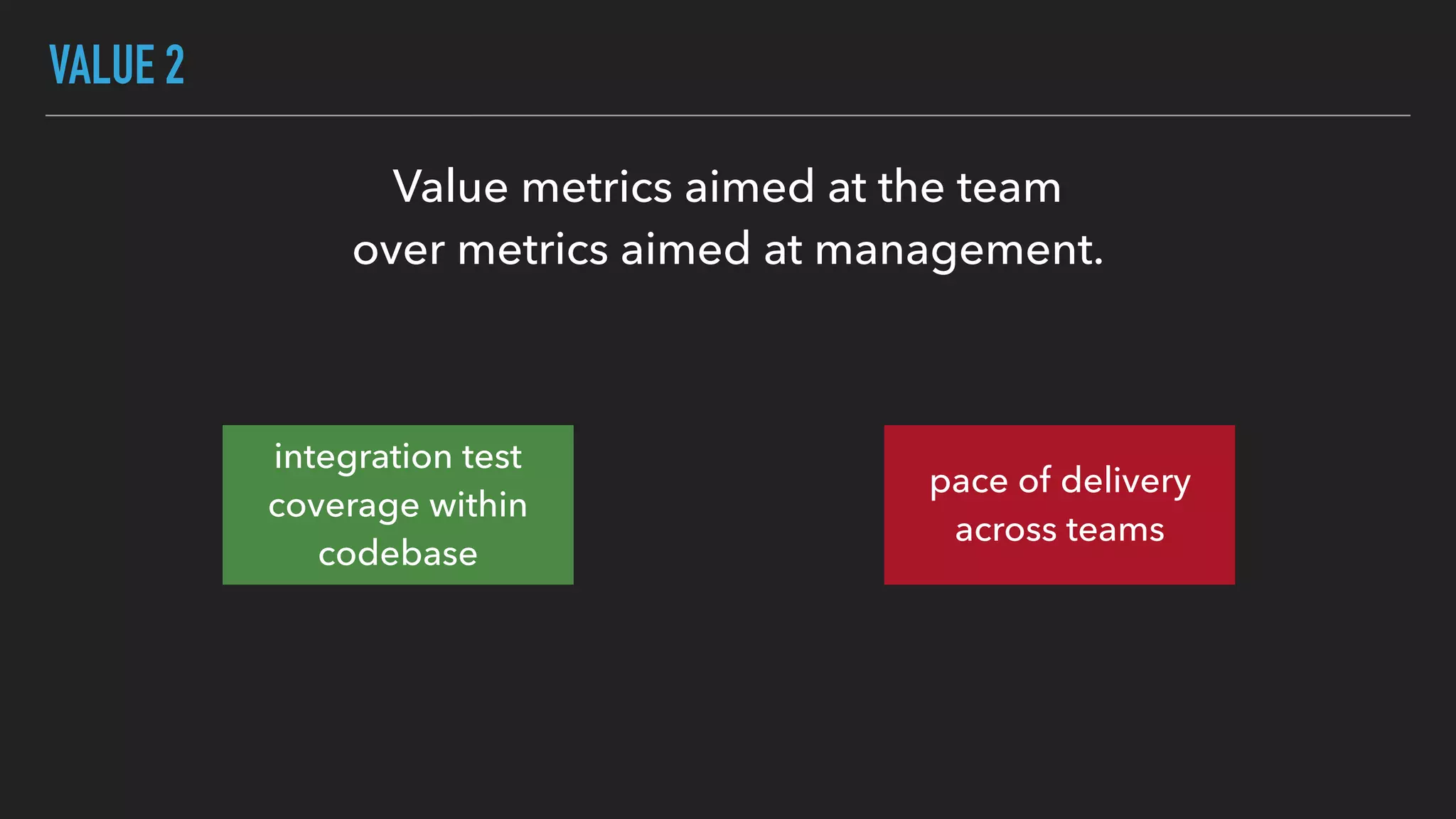 VALUE 2

Value metrics aimed at the team over metrics aimed at management.

integration test coverage within codebase

pace of delivery across teams